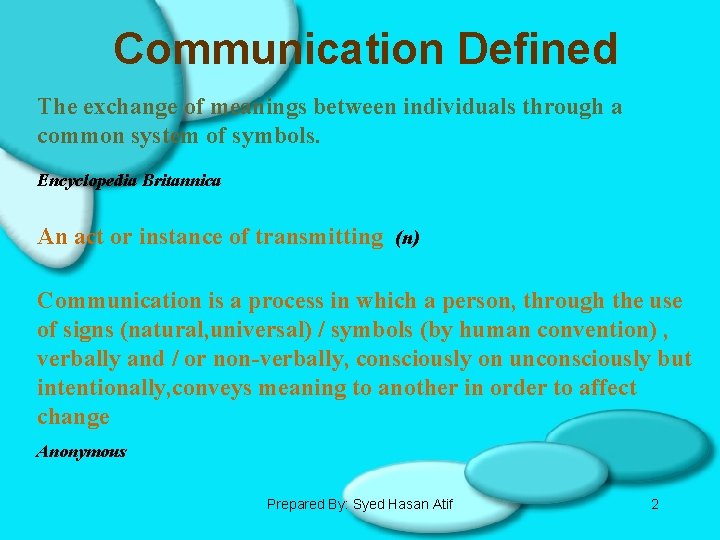 Communication Defined

The exchange of meanings between individuals through a common system of symbols.

Encyclopedia Britannica

An act or instance of transmitting (n)

Communication is a process in which a person, through the use of signs (natural,universal) / symbols (by human convention) , verbally and / or non-verbally, consciously on unconsciously but intentionally,conveys meaning to another in order to affect change

Anonymous

Prepared By: Syed Hasan Atif

2